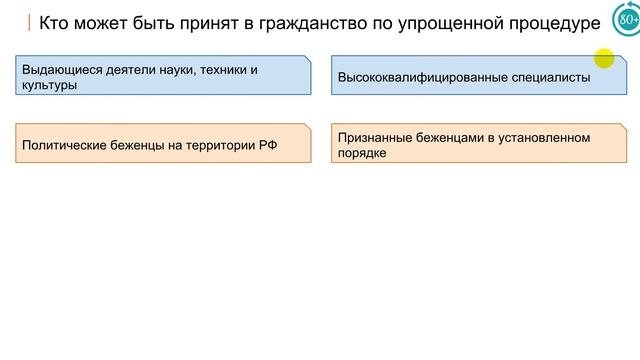 Кто может быть принят в гражданство по упрощенной процедуре

80+

Выдающиеся деятели науки, техники и культуры

Высококвалифицированные специалисты

Политические беженцы на территории РФ

Признанные беженцами в установленном порядке